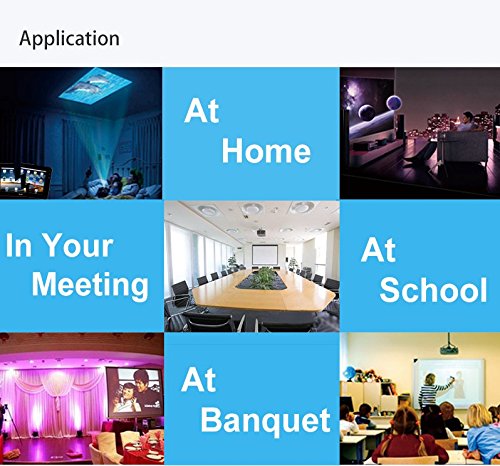 Application

At Home

In Your Meeting

At School

At Banquet